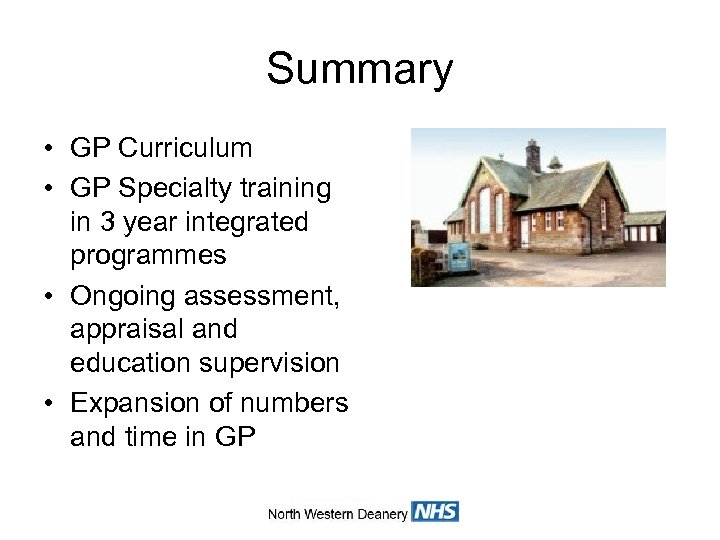 Summary

• GP Curriculum
• GP Specialty training in 3 year integrated programmes
• Ongoing assessment, appraisal and education supervision
• Expansion of numbers and time in GP

North Western Deanery NHS